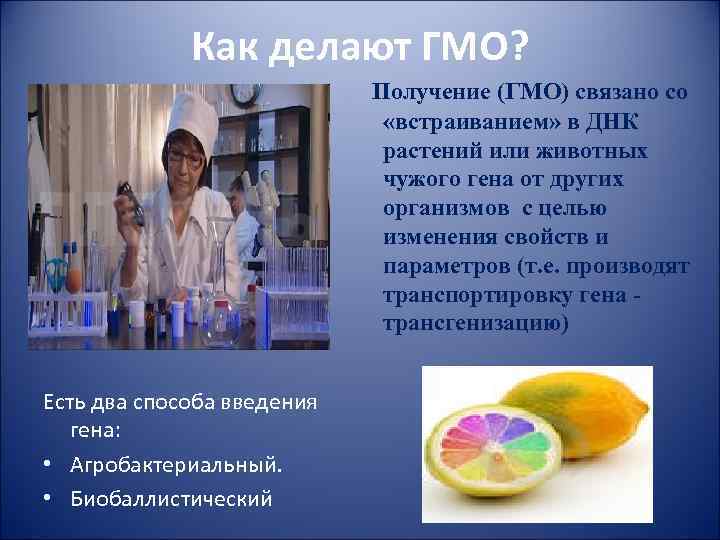 Как делают ГМО?

Получение (ГМО) связано со «встраиванием» в ДНК растений или животных чужого гена от других организмов с целью изменения свойств и параметров (т.е. производят транспортировку гена - трансгенизацию)

Есть два способа введения гена:
• Агробактериальный.
• Биобаллистический